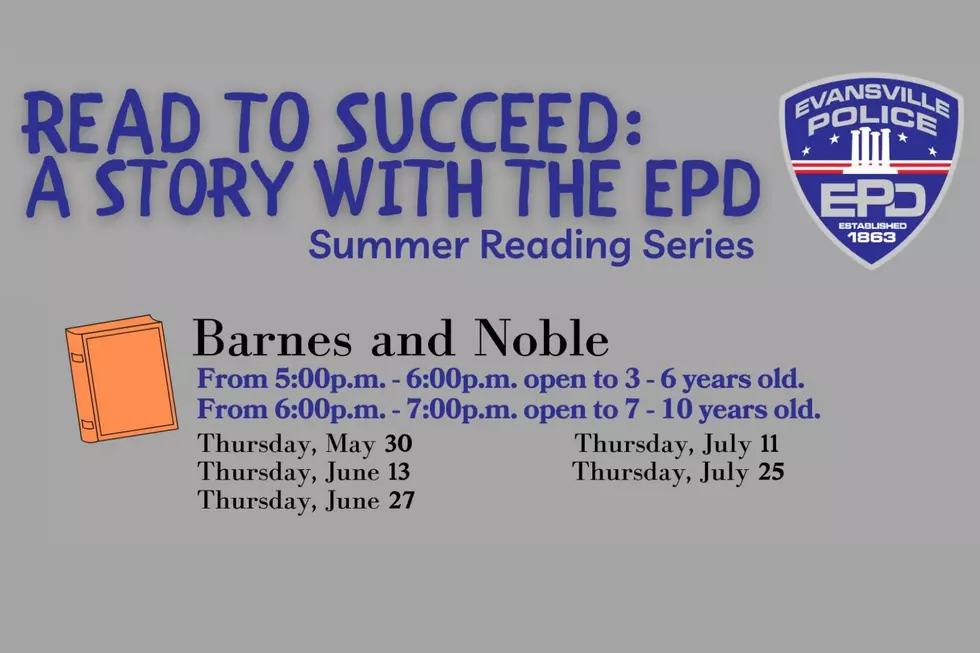 READ TO SUCCEED: A STORY WITH THE EPD
Summer Reading Series

EVANSVILLE POLICE
EPD
ESTABLISHED 1863

Barnes and Noble
From 5:00p.m. - 6:00p.m. open to 3 - 6 years old.
From 6:00p.m. - 7:00p.m. open to 7 - 10 years old.

Thursday, May 30
Thursday, June 13
Thursday, June 27

Thursday, July 11
Thursday, July 25